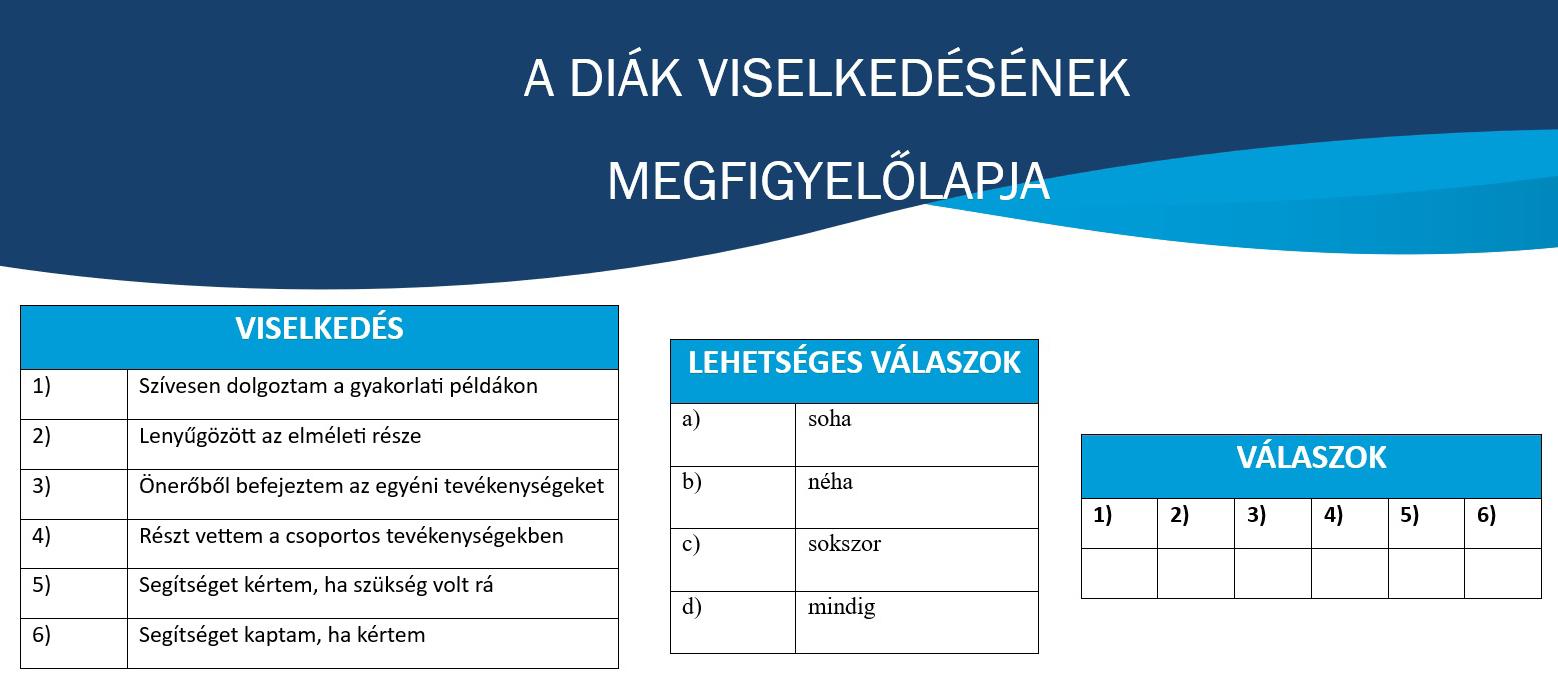 A DIÁK VISELKEDÉSÉNEK

MEGFIGYELŐLAPJA

| VISELKEDÉS | |
|---|---|
| 1) | Szívesen dolgoztam a gyakorlati példákon |
| 2) | Lenyűgözött az elméleti része |
| 3) | Önerőből befejeztem az egyéni tevékenységeket |
| 4) | Részt vettem a csoportos tevékenységekben |
| 5) | Segítséget kértem, ha szükség volt rá |
| 6) | Segítséget kaptam, ha kértem |

| LEHETSÉGES VÁLASZOK | |
|---|---|
| a) | soha |
| b) | néha |
| c) | sokszor |
| d) | mindig |

| VÁLASZOK | | | | | |
|---|---|---|---|---|---|
| 1) | 2) | 3) | 4) | 5) | 6) |
| | | | | | |